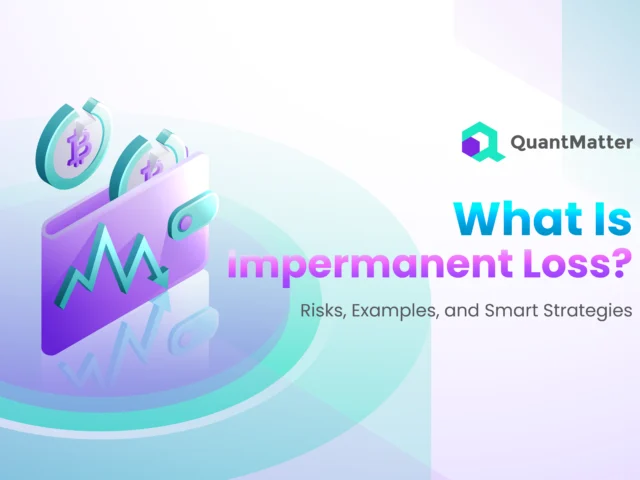 QuantMatter

What Is Impermanent Loss?

Risks, Examples, and Smart Strategies